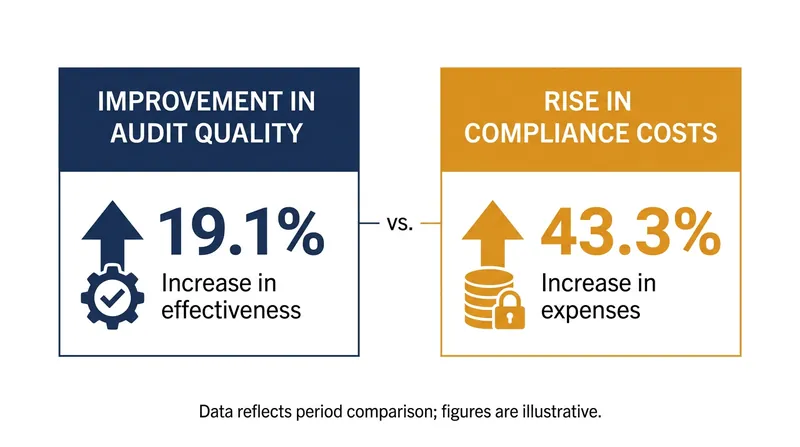 IMPROVEMENT IN AUDIT QUALITY

19.1%
Increase in effectiveness

vs.

RISE IN COMPLIANCE COSTS

43.3%
Increase in expenses

Data reflects period comparison; figures are illustrative.